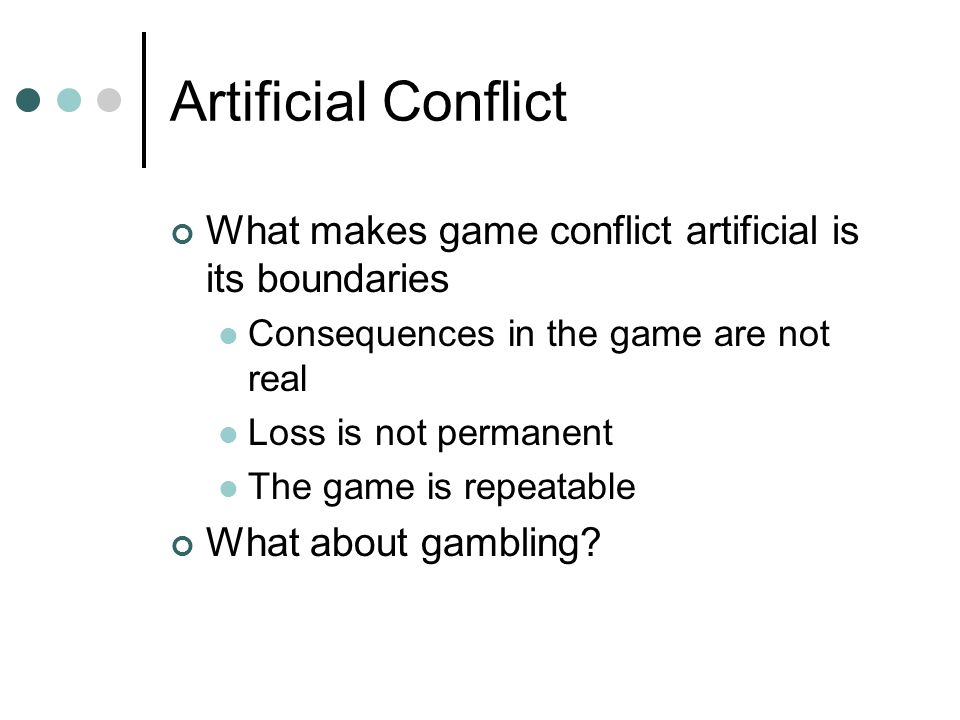 Artificial Conflict

What makes game conflict artificial is its boundaries

Consequences in the game are not real

Loss is not permanent

The game is repeatable

What about gambling?